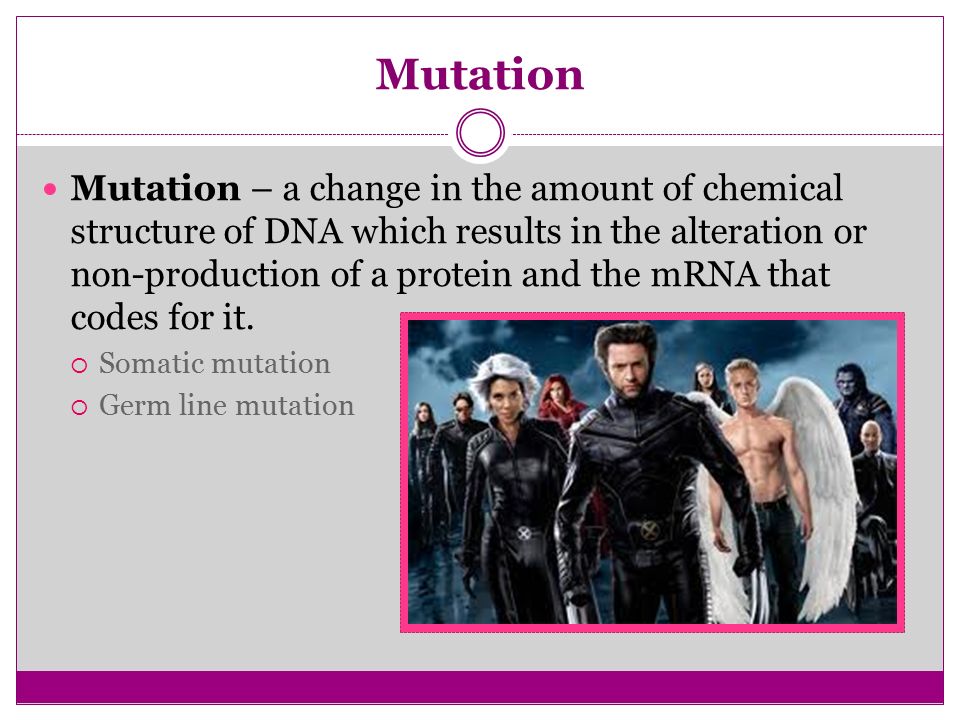 Mutation

Mutation – a change in the amount of chemical structure of DNA which results in the alteration or non-production of a protein and the mRNA that codes for it.

Somatic mutation
Germ line mutation